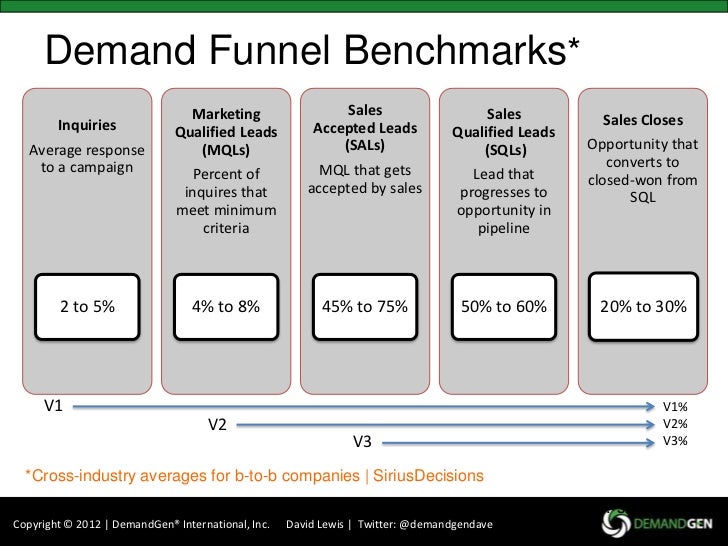 Demand Funnel Benchmarks*

Inquiries
Average response to a campaign

2 to 5%

Marketing Qualified Leads (MQLs)
Percent of inquires that meet minimum criteria

4% to 8%

Sales Accepted Leads (SALs)
MQL that gets accepted by sales

45% to 75%

Sales Qualified Leads (SQLs)
Lead that progresses to opportunity in pipeline

50% to 60%

Sales Closes
Opportunity that converts to closed-won from SQL

20% to 30%

V1 V1%
V2 V2%
V3 V3%

*Cross-industry averages for b-to-b companies | SiriusDecisions

Copyright © 2012 | DemandGen® International, Inc. David Lewis | Twitter: @demandgendave

DEMANDGEN